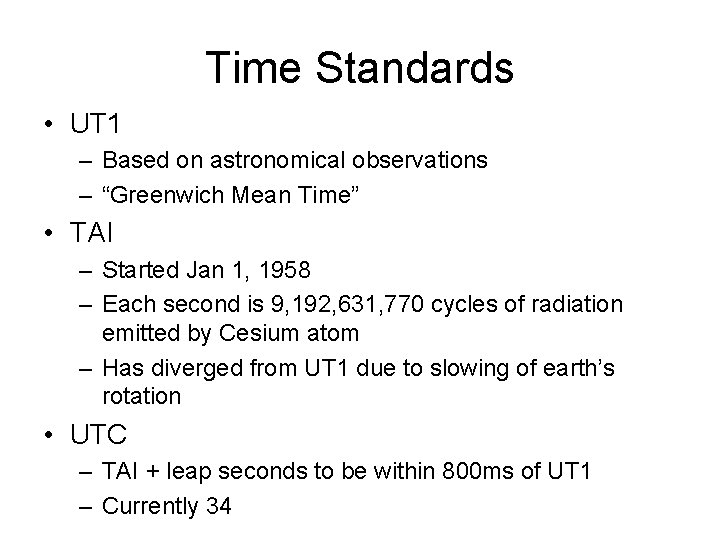 Time Standards

• UT1
– Based on astronomical observations
– “Greenwich Mean Time”
• TAI
– Started Jan 1, 1958
– Each second is 9,192,631,770 cycles of radiation emitted by Cesium atom
– Has diverged from UT1 due to slowing of earth’s rotation
• UTC
– TAI + leap seconds to be within 800ms of UT1
– Currently 34